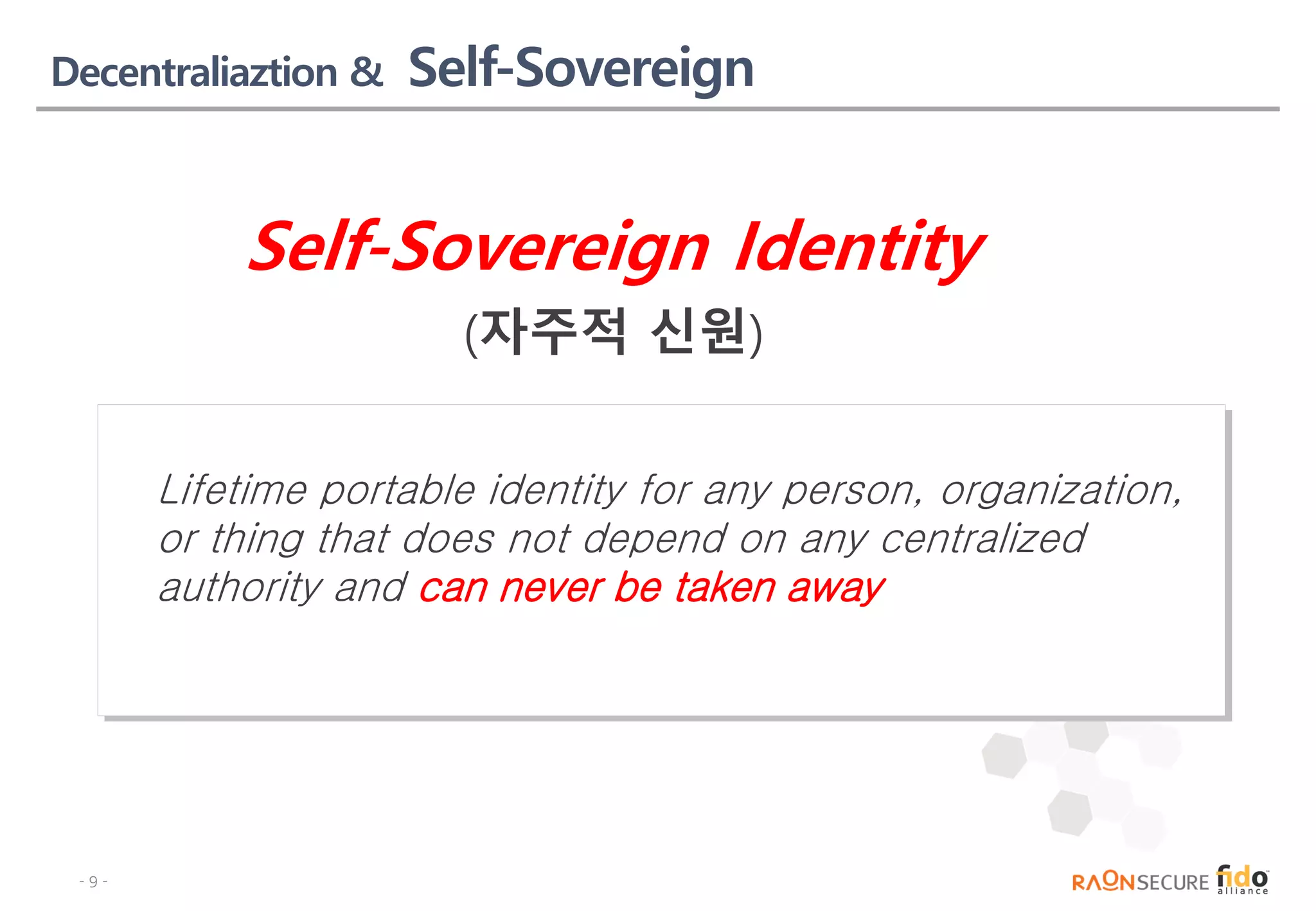 Decentraliaztion & Self-Sovereign

Self-Sovereign Identity

(자주적 신원)

Lifetime portable identity for any person, organization, or thing that does not depend on any centralized authority and can never be taken away

- 9 -

RAONSECURE fido alliance